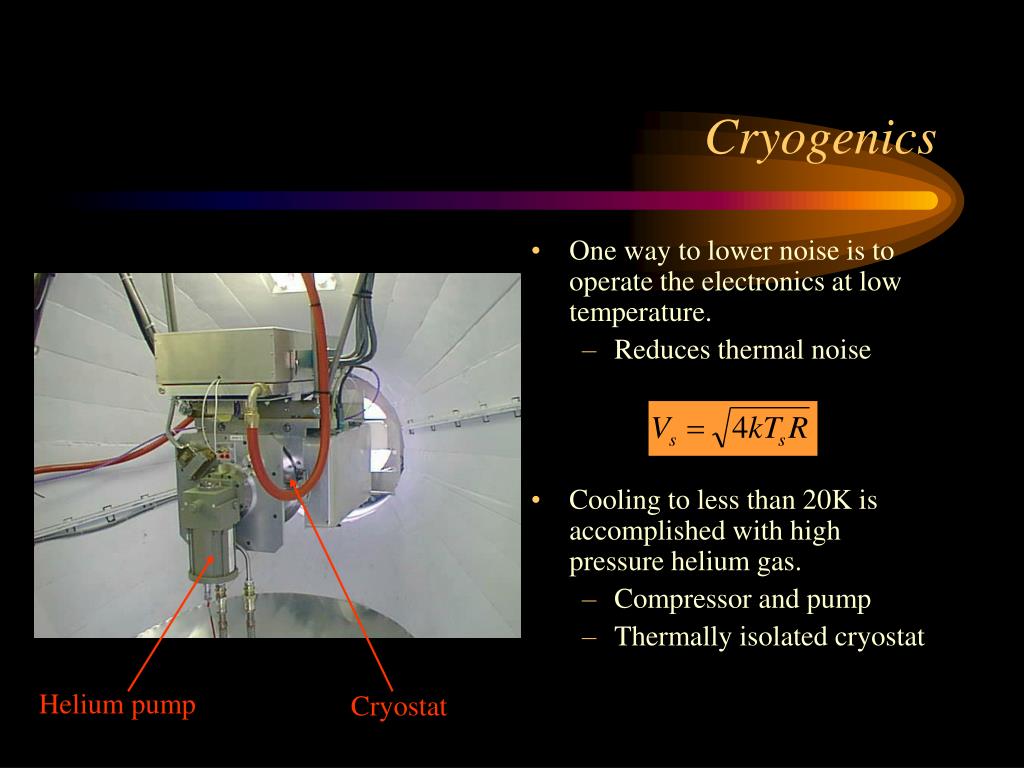 Cryogenics

• One way to lower noise is to operate the electronics at low temperature.
– Reduces thermal noise

$V_s = \sqrt{4kT_sR}$

• Cooling to less than 20K is accomplished with high pressure helium gas.
– Compressor and pump
– Thermally isolated cryostat

Helium pump

Cryostat